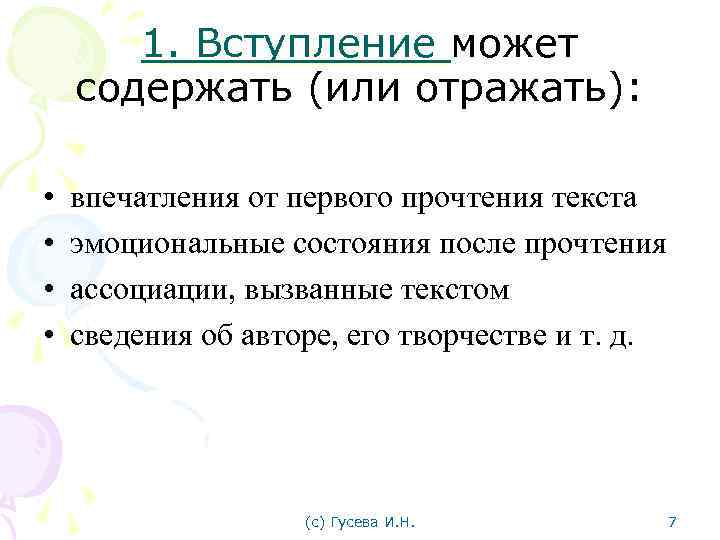 1. Вступление может содержать (или отражать):

• впечатления от первого прочтения текста
• эмоциональные состояния после прочтения
• ассоциации, вызванные текстом
• сведения об авторе, его творчестве и т. д.

(с) Гусева И.Н.

7